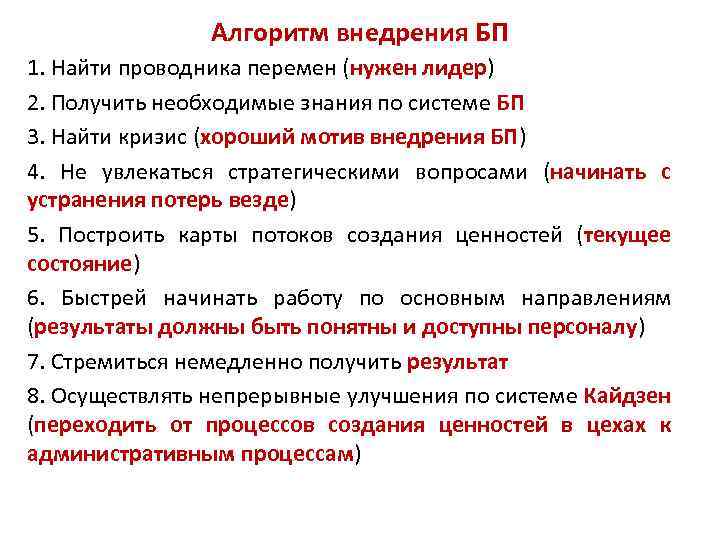 Алгоритм внедрения БП

1. Найти проводника перемен (нужен лидер)

2. Получить необходимые знания по системе БП

3. Найти кризис (хороший мотив внедрения БП)

4. Не увлекаться стратегическими вопросами (начинать с устранения потерь везде)

5. Построить карты потоков создания ценностей (текущее состояние)

6. Быстрей начинать работу по основным направлениям (результаты должны быть понятны и доступны персоналу)

7. Стремиться немедленно получить результат

8. Осуществлять непрерывные улучшения по системе Кайдзен (переходить от процессов создания ценностей в цехах к административным процессам)